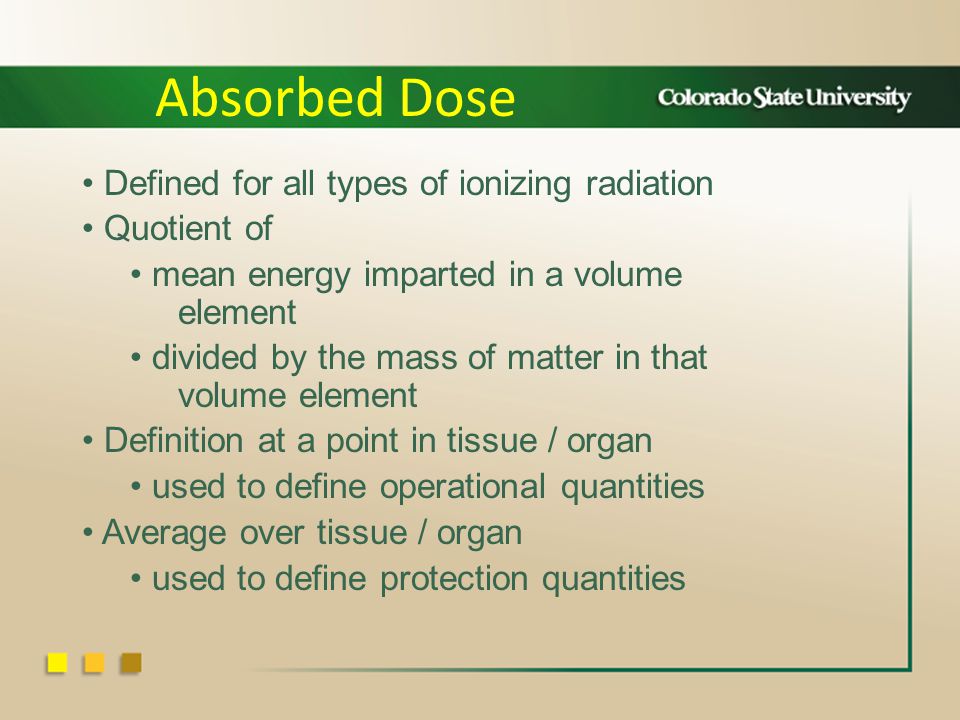 Absorbed Dose

Colorado State University

• Defined for all types of ionizing radiation
• Quotient of
  • mean energy imparted in a volume element
  • divided by the mass of matter in that volume element
• Definition at a point in tissue / organ
  • used to define operational quantities
• Average over tissue / organ
  • used to define protection quantities